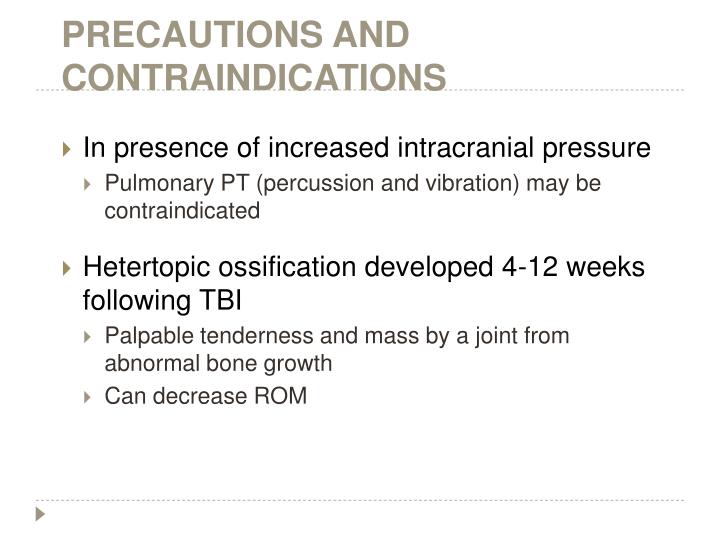 PRECAUTIONS AND CONTRAINDICATIONS

In presence of increased intracranial pressure
Pulmonary PT (percussion and vibration) may be contraindicated

Hetertopic ossification developed 4-12 weeks following TBI
Palpable tenderness and mass by a joint from abnormal bone growth
Can decrease ROM